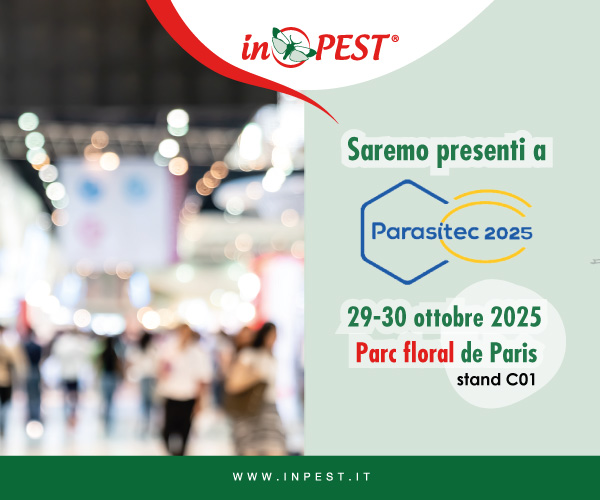 inPEST®

Saremo presenti a

Parasitec 2025

29-30 ottobre 2025
Parc floral de Paris
stand C01

WWW.INPEST.IT